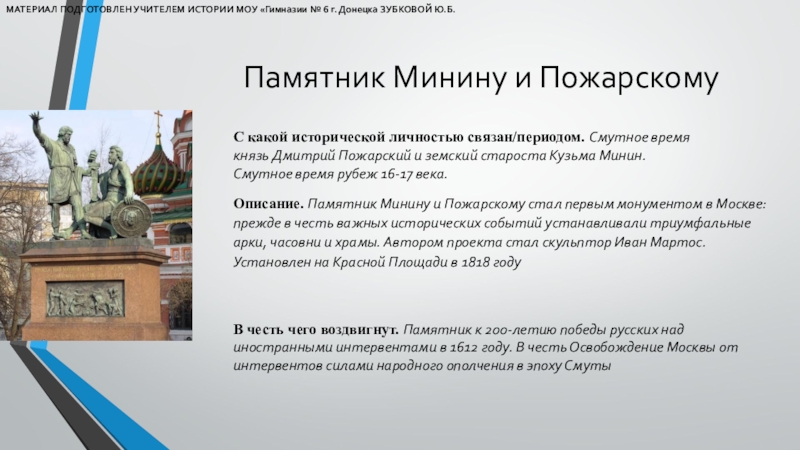 МАТЕРИАЛ ПОДГОТОВЛЕН УЧИТЕЛЕМ ИСТОРИИ МОУ «Гимназии № 6 г. Донецка ЗУБКОВОЙ Ю.Б.

Памятник Минину и Пожарскому

С какой исторической личностью связан/периодом. Смутное время князь Дмитрий Пожарский и земский староста Кузьма Минин. Смутное время рубеж 16-17 века.

Описание. Памятник Минину и Пожарскому стал первым монументом в Москве: прежде в честь важных исторических событий устанавливали триумфальные арки, часовни и храмы. Автором проекта стал скульптор Иван Мартос. Установлен на Красной Площади в 1818 году

В честь чего воздвигнут. Памятник к 200-летию победы русских над иностранными интервентами в 1612 году. В честь Освобождение Москвы от интервентов силами народного ополчения в эпоху Смуты